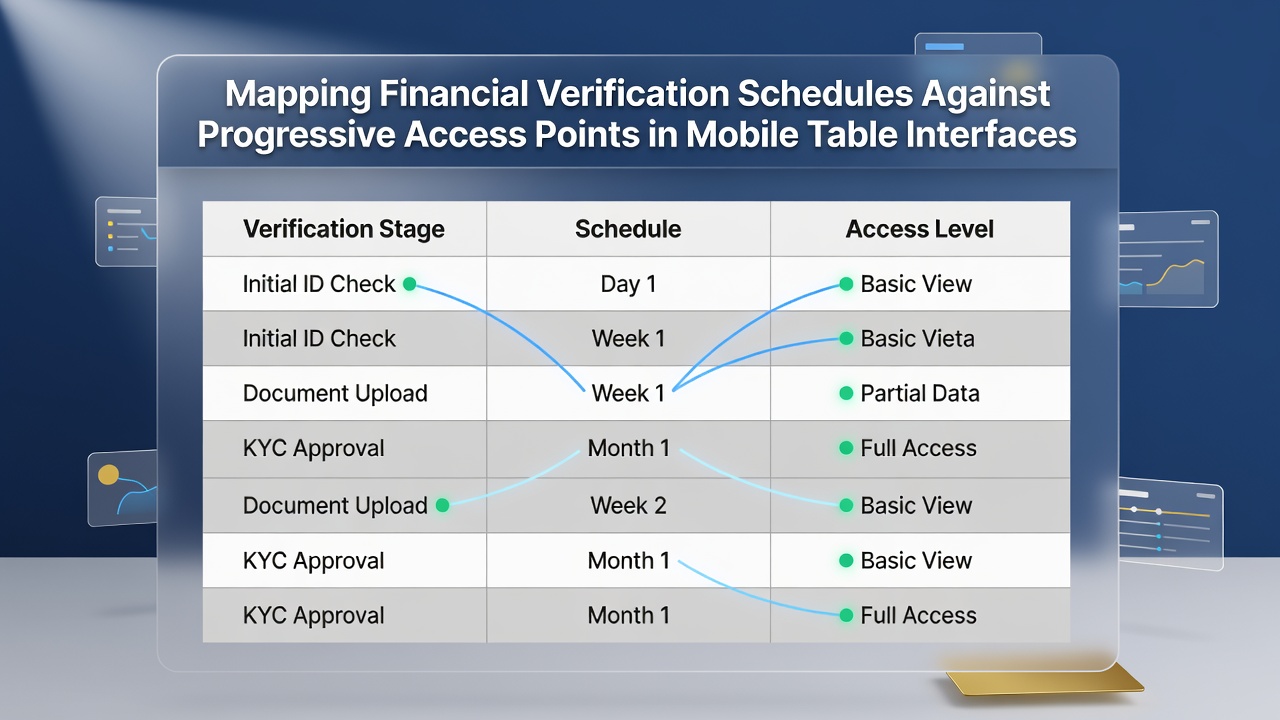 Mapping Financial Verification Schedules Against Progressive Access Points in Mobile Table Interfaces

| Verification Stage | Schedule | Access Level |
|---|---|---|
| Initial ID Check | Day 1 | Basic View |
| Initial ID Check | Week 1 | Basic Vieta |
| Document Upload | Week 1 | Partial Data |
| KYC Approval | Month 1 | Full Access |
| Document Upload | Week 2 | Basic View |
| KYC Approval | Month 1 | Basic View |
| KYC Approval | Month 1 | Full Access |